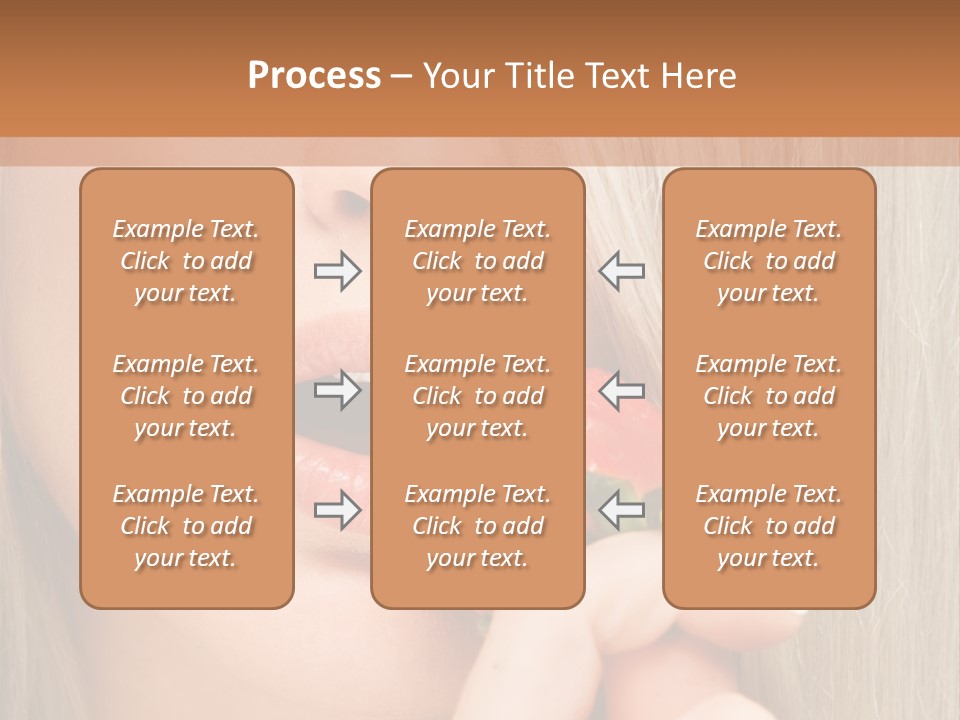 Process – Your Title Text Here

Example Text. Click to add your text.

Example Text. Click to add your text.

Example Text. Click to add your text.

Example Text. Click to add your text.

Example Text. Click to add your text.

Example Text. Click to add your text.

Example Text. Click to add your text.

Example Text. Click to add your text.

Example Text. Click to add your text.